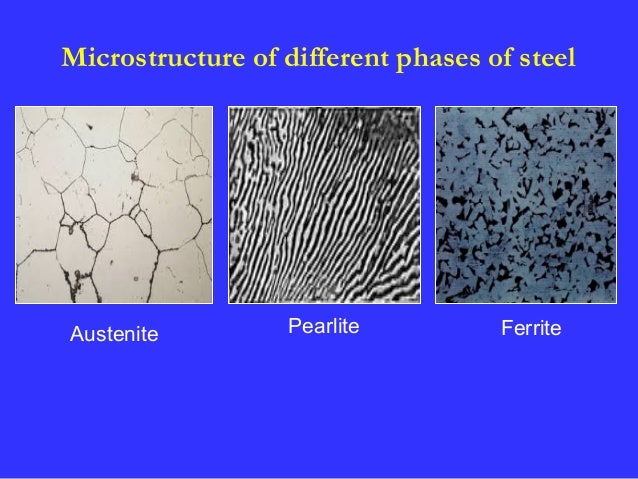 Microstructure of different phases of steel

Austenite

Pearlite

Ferrite